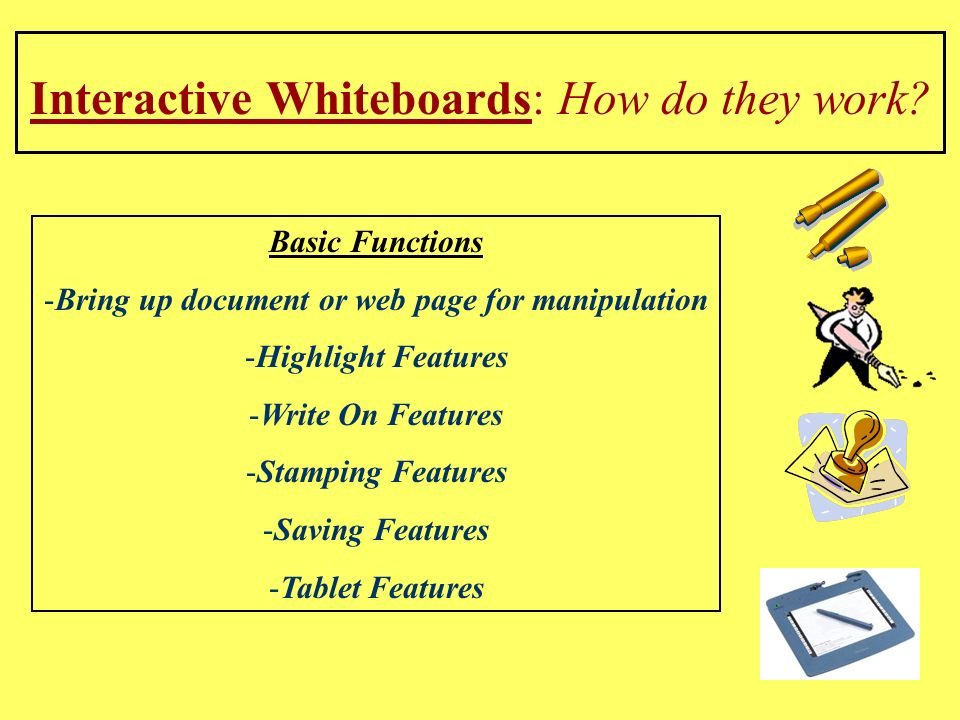 Interactive Whiteboards: How do they work?

Basic Functions

-Bring up document or web page for manipulation

-Highlight Features

-Write On Features

-Stamping Features

-Saving Features

-Tablet Features